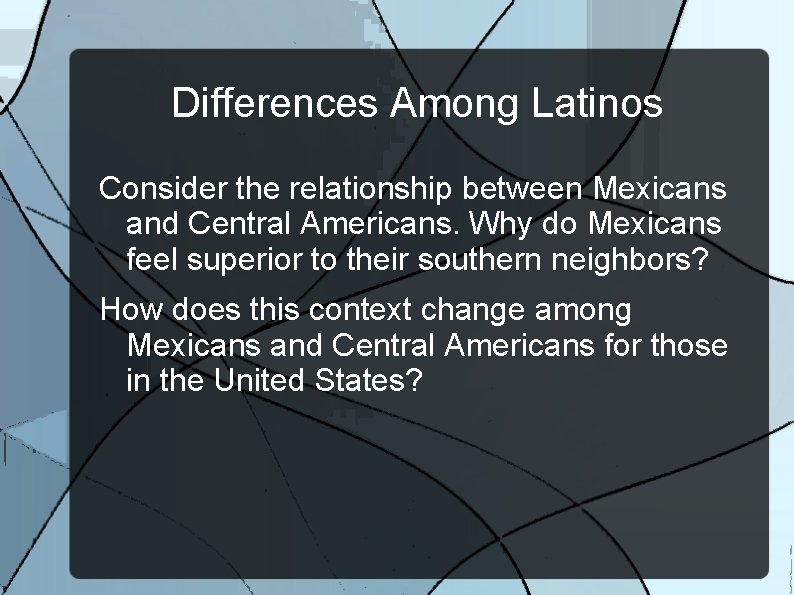 Differences Among Latinos

Consider the relationship between Mexicans and Central Americans. Why do Mexicans feel superior to their southern neighbors?

How does this context change among Mexicans and Central Americans for those in the United States?